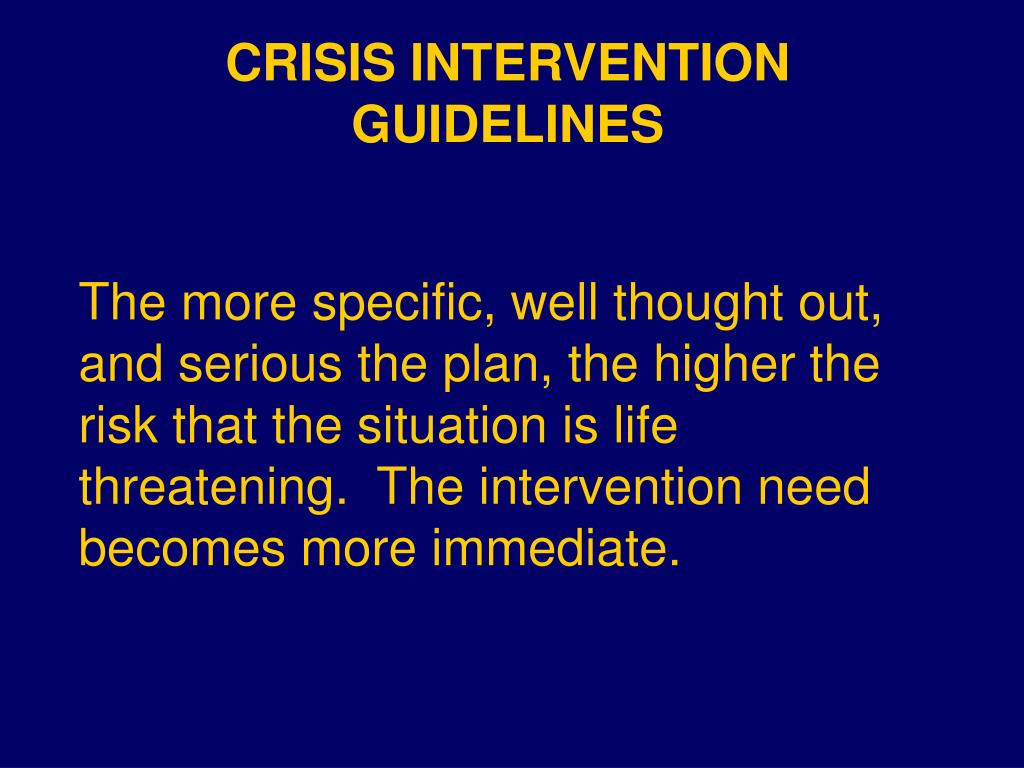 CRISIS INTERVENTION GUIDELINES

The more specific, well thought out, and serious the plan, the higher the risk that the situation is life threatening.  The intervention need becomes more immediate.